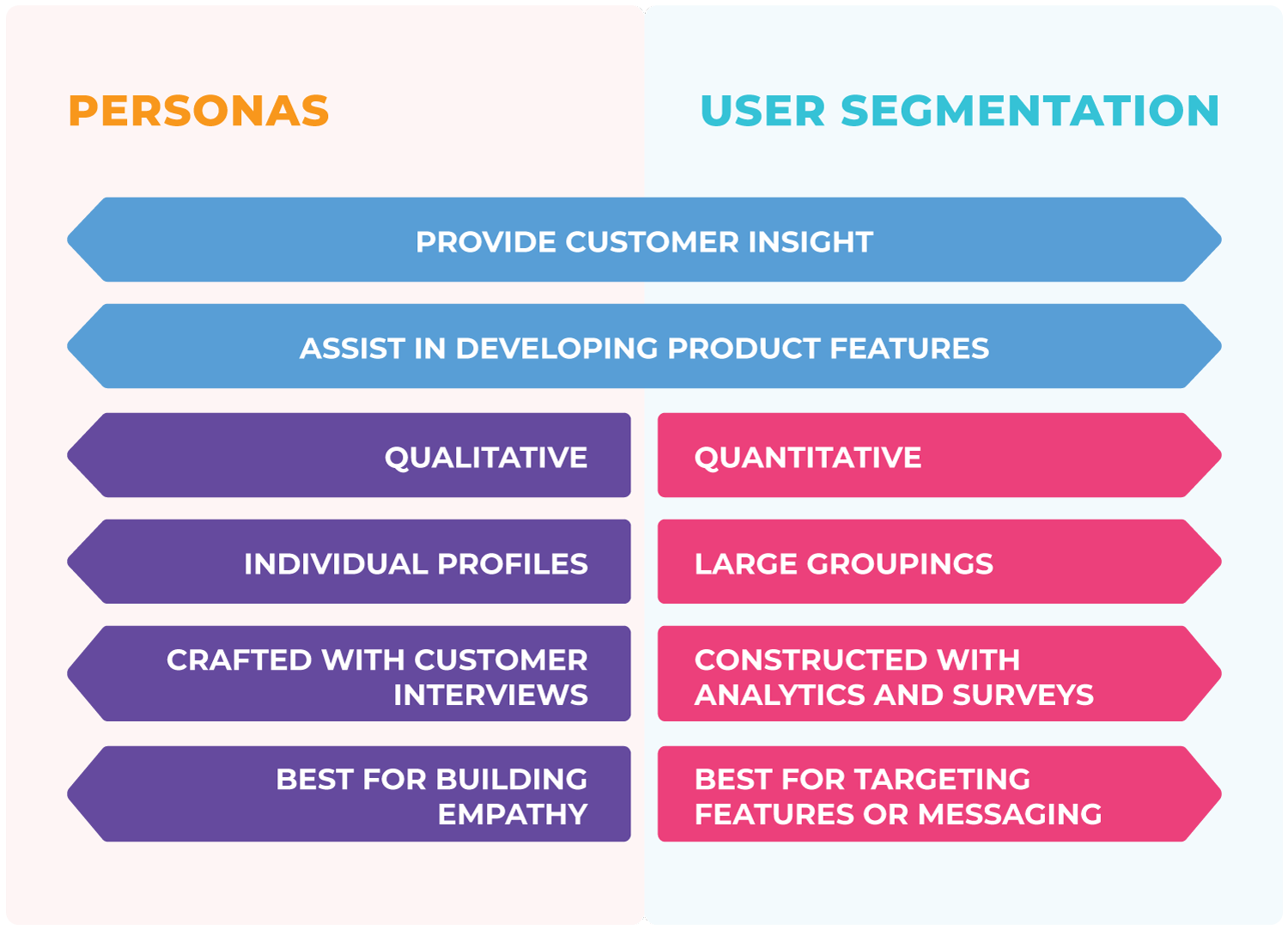 PERSONAS

USER SEGMENTATION

PROVIDE CUSTOMER INSIGHT

ASSIST IN DEVELOPING PRODUCT FEATURES

QUALITATIVE

INDIVIDUAL PROFILES

CRAFTED WITH CUSTOMER INTERVIEWS

BEST FOR BUILDING EMPATHY

QUANTITATIVE

LARGE GROUPINGS

CONSTRUCTED WITH ANALYTICS AND SURVEYS

BEST FOR TARGETING FEATURES OR MESSAGING